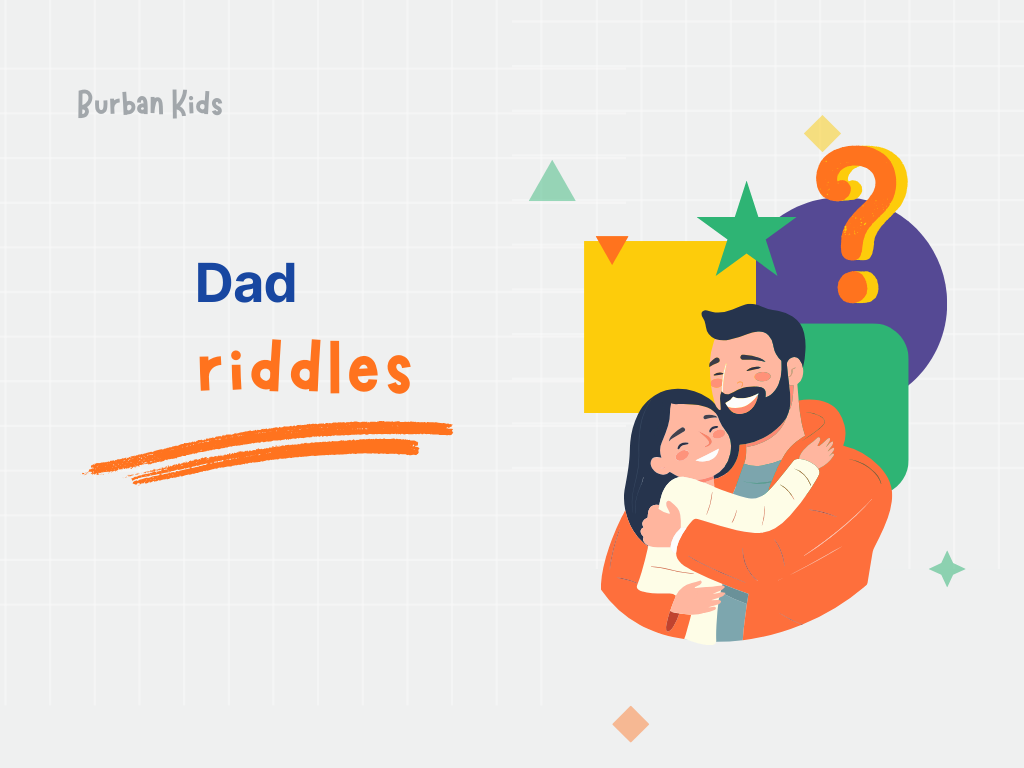 Burban Kids

Dad
riddles

?